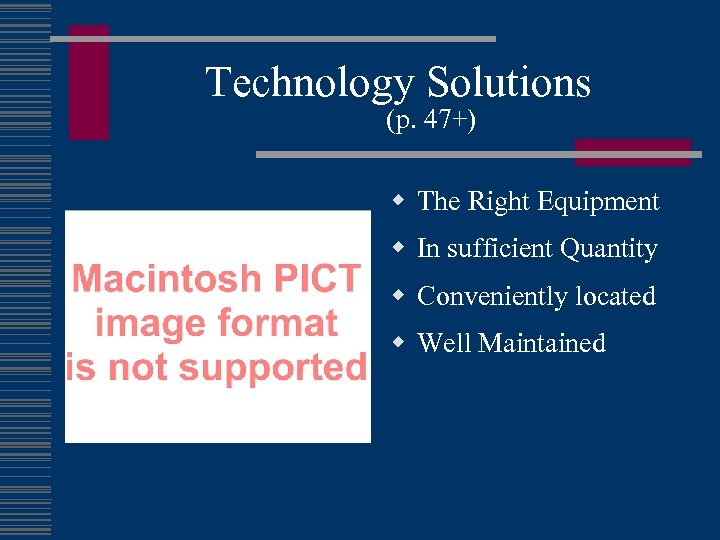 Technology Solutions
(p. 47+)

Macintosh PICT image format is not supported

- The Right Equipment
- In sufficient Quantity
- Conveniently located
- Well Maintained